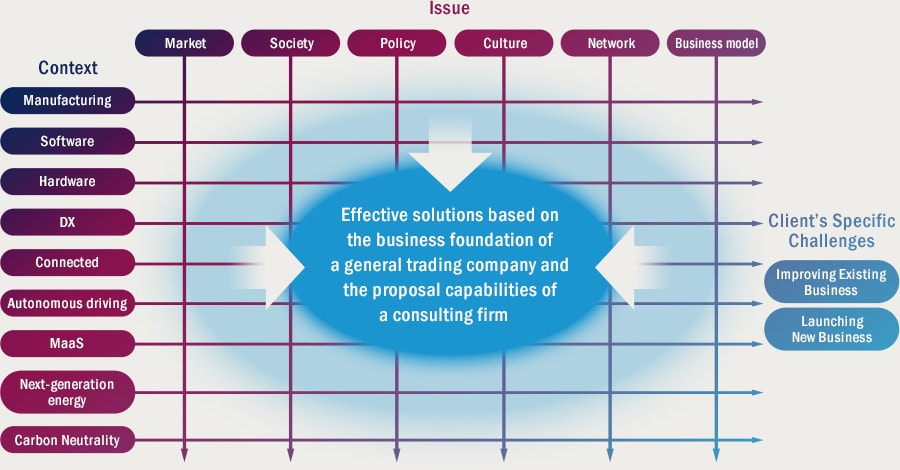 Issue

Market

Society

Policy

Culture

Network

Business model

Context

Manufacturing

Software

Hardware

DX

Connected

Autonomous driving

MaaS

Next-generation energy

Carbon Neutrality

Effective solutions based on the business foundation of a general trading company and the proposal capabilities of a consulting firm

Client's Specific Challenges

Improving Existing Business

Launching New Business